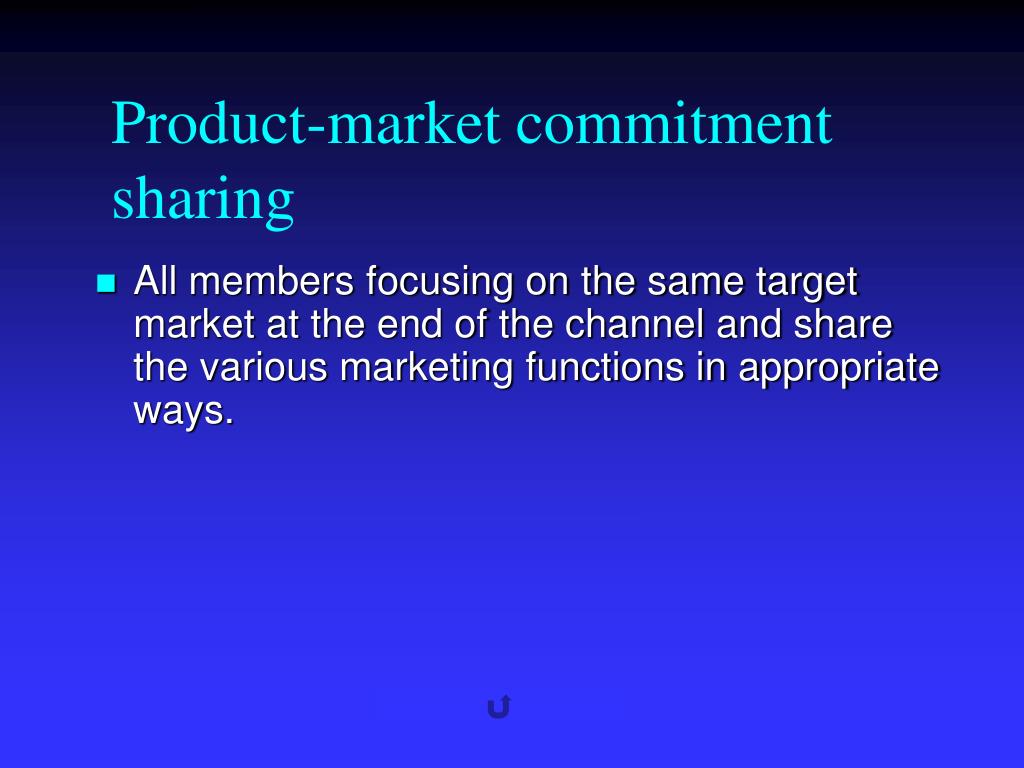 Product-market commitment sharing

All members focusing on the same target market at the end of the channel and share the various marketing functions in appropriate ways.